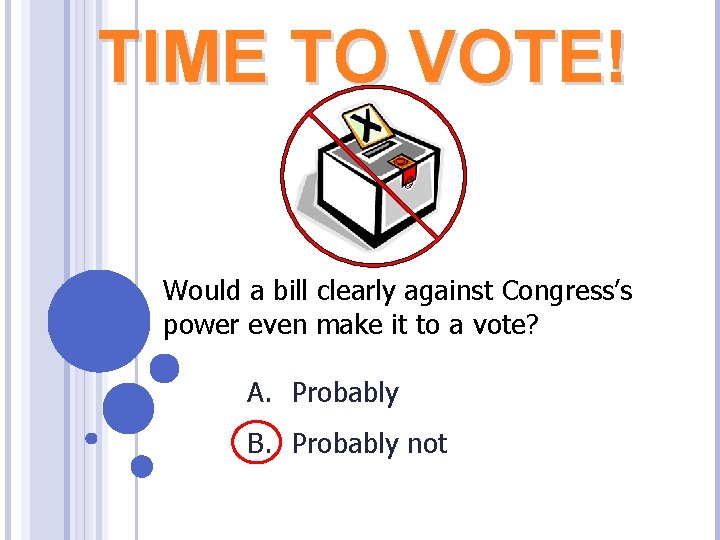 TIME TO VOTE!

X

Would a bill clearly against Congress's power even make it to a vote?

A. Probably

B. Probably not